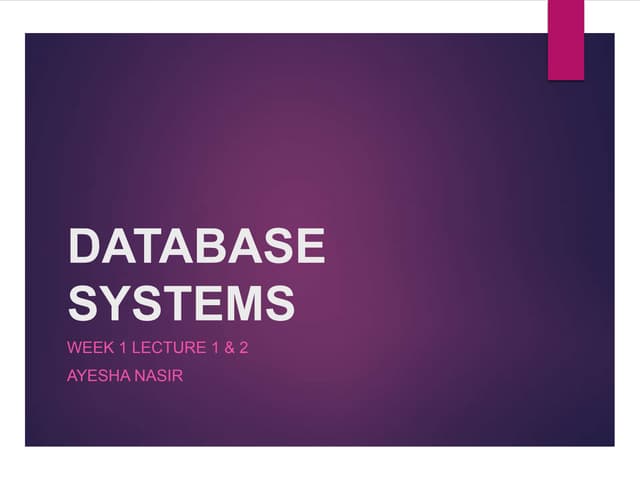 DATABASE SYSTEMS

WEEK 1 LECTURE 1 & 2

AYESHA NASIR